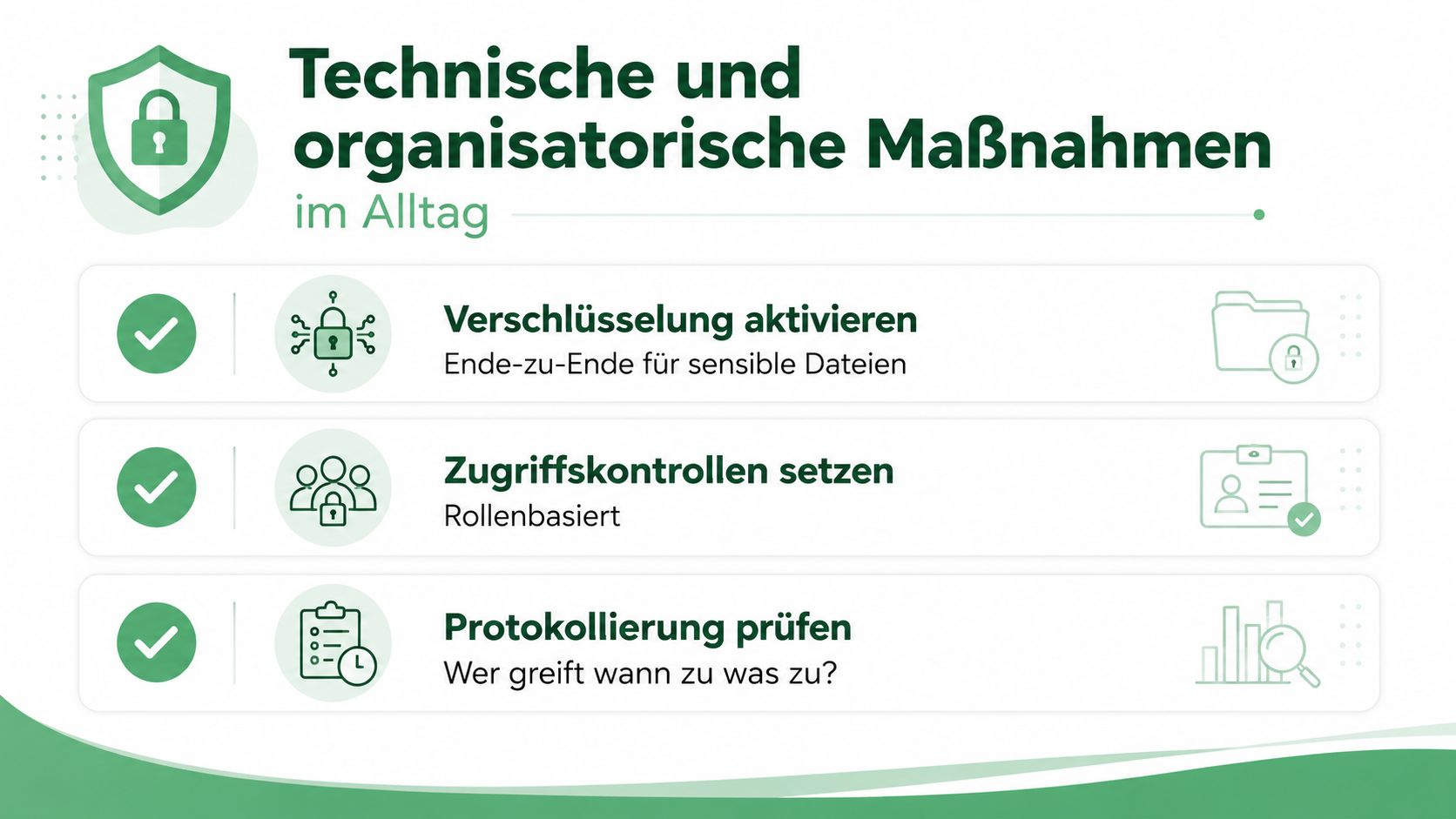 Technische und organisatorische Maßnahmen
im Alltag

Verschlüsselung aktivieren
Ende-zu-Ende für sensible Dateien

Zugriffskontrollen setzen
Rollenbasiert

Protokollierung prüfen
Wer greift wann zu was zu?